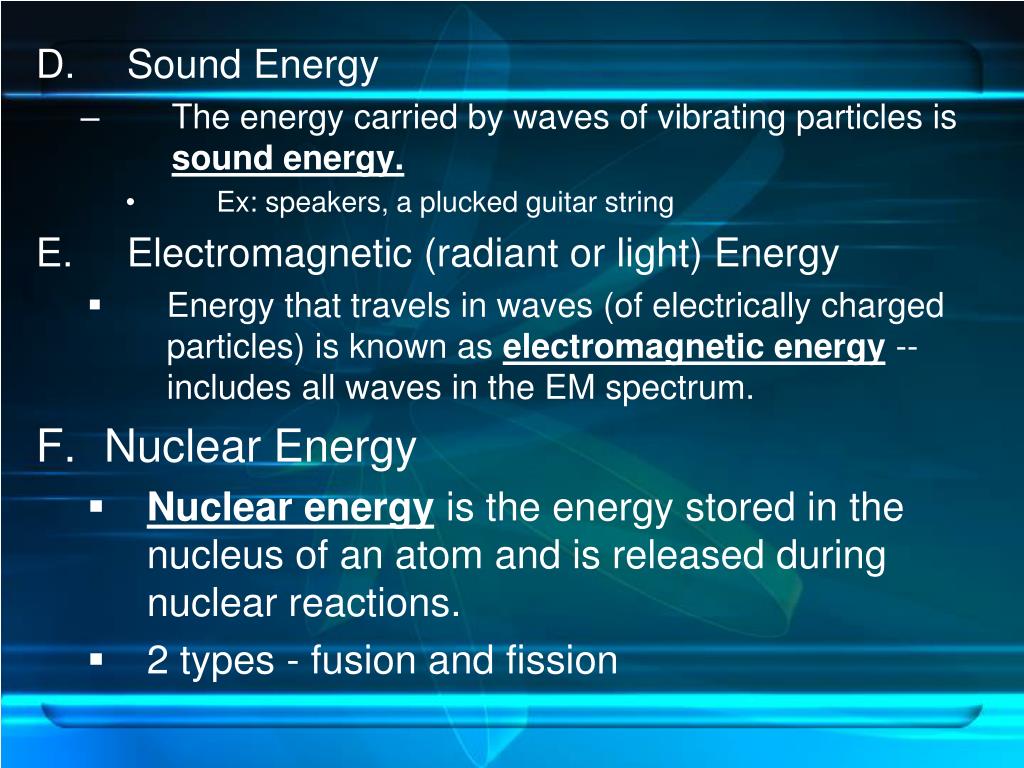 D. Sound Energy

– The energy carried by waves of vibrating particles is sound energy.

• Ex: speakers, a plucked guitar string

E. Electromagnetic (radiant or light) Energy

▪ Energy that travels in waves (of electrically charged particles) is known as electromagnetic energy -- includes all waves in the EM spectrum.

F. Nuclear Energy

▪ Nuclear energy is the energy stored in the nucleus of an atom and is released during nuclear reactions.

▪ 2 types - fusion and fission